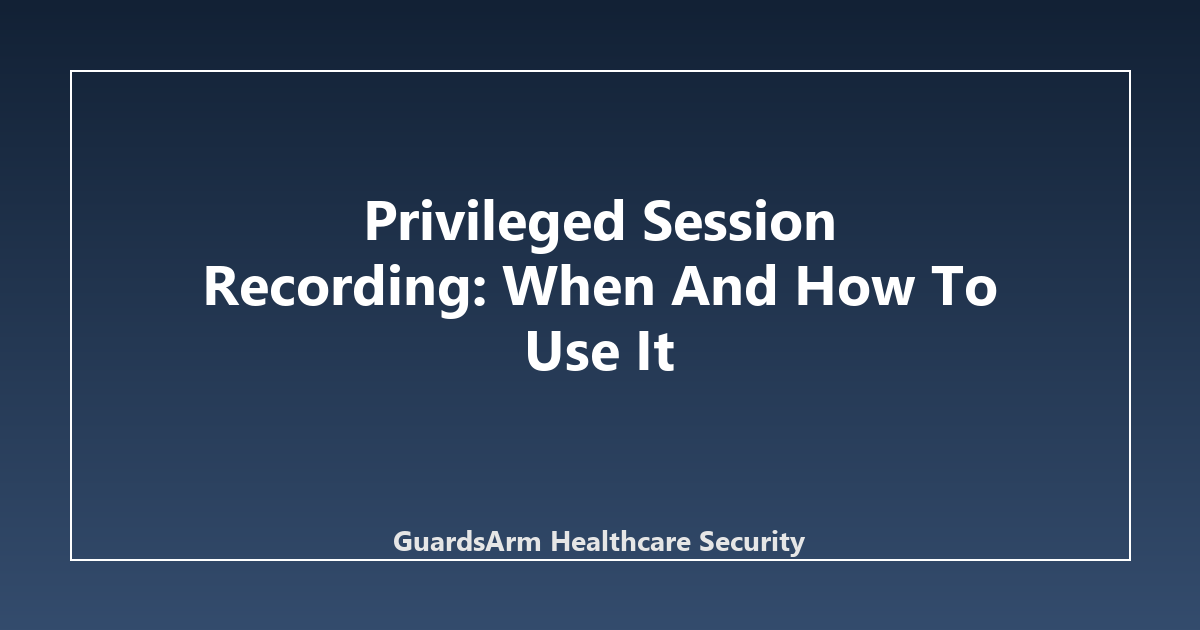 Privileged Session Recording: When And How To Use It

GuardsArm Healthcare Security